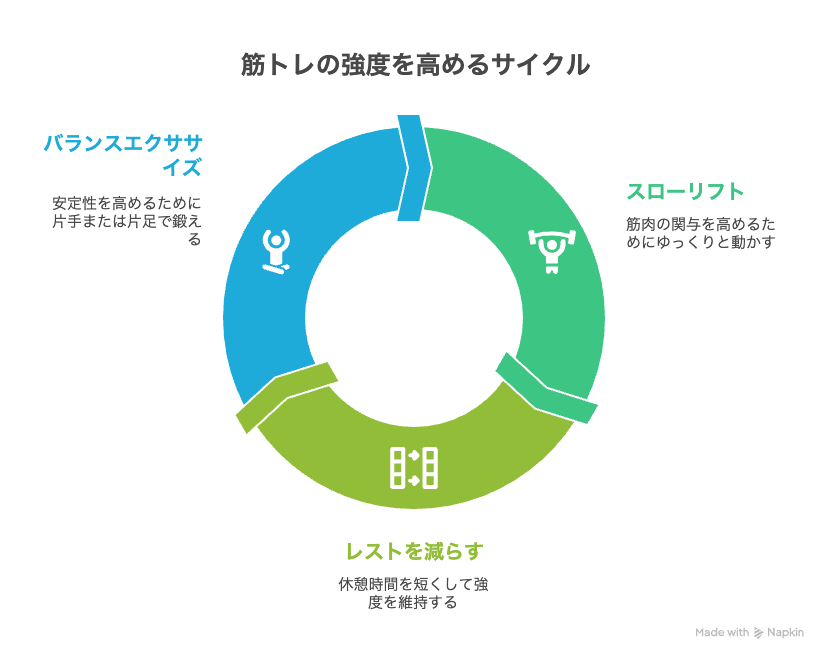 筋トレの強度を高めるサイクル

バランスエクササイズ

安定性を高めるために片手または片足で鍛える

スローリフト

筋肉の関与を高めるためにゆっくりと動かす

レストを減らす

休憩時間を短くして強度を維持する

Made with Napkin